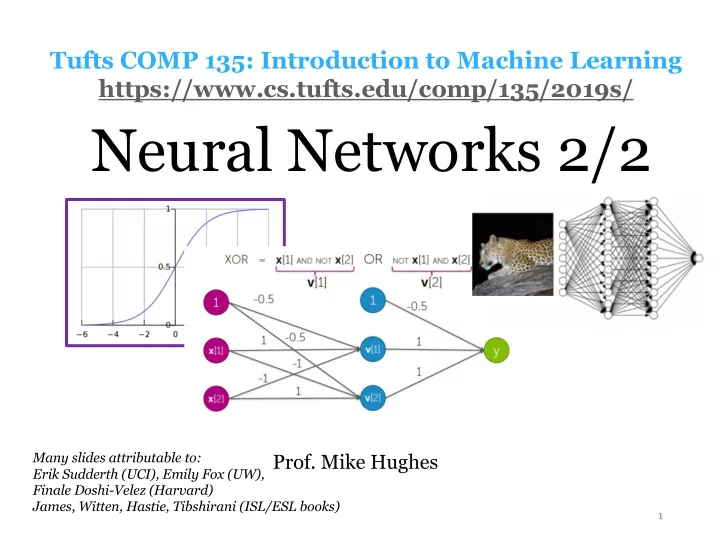 Tufts COMP 135: Introduction to Machine Learning
https://www.cs.tufts.edu/comp/135/2019s/

Neural Networks 2/2

1
0.5
0
−6 −4 −2 0

XOR = x[1] AND NOT x[2] OR NOT x[1] AND x[2]
v[1] v[2]

1
x[1]
x[2]
-0.5
1
-0.5
-1
-1
1
1
v[1]
v[2]
-0.5
1
1
y

Many slides attributable to:
Erik Sudderth (UCI), Emily Fox (UW),
Finale Doshi-Velez (Harvard)
James, Witten, Hastie, Tibshirani (ISL/ESL books)

Prof. Mike Hughes

1